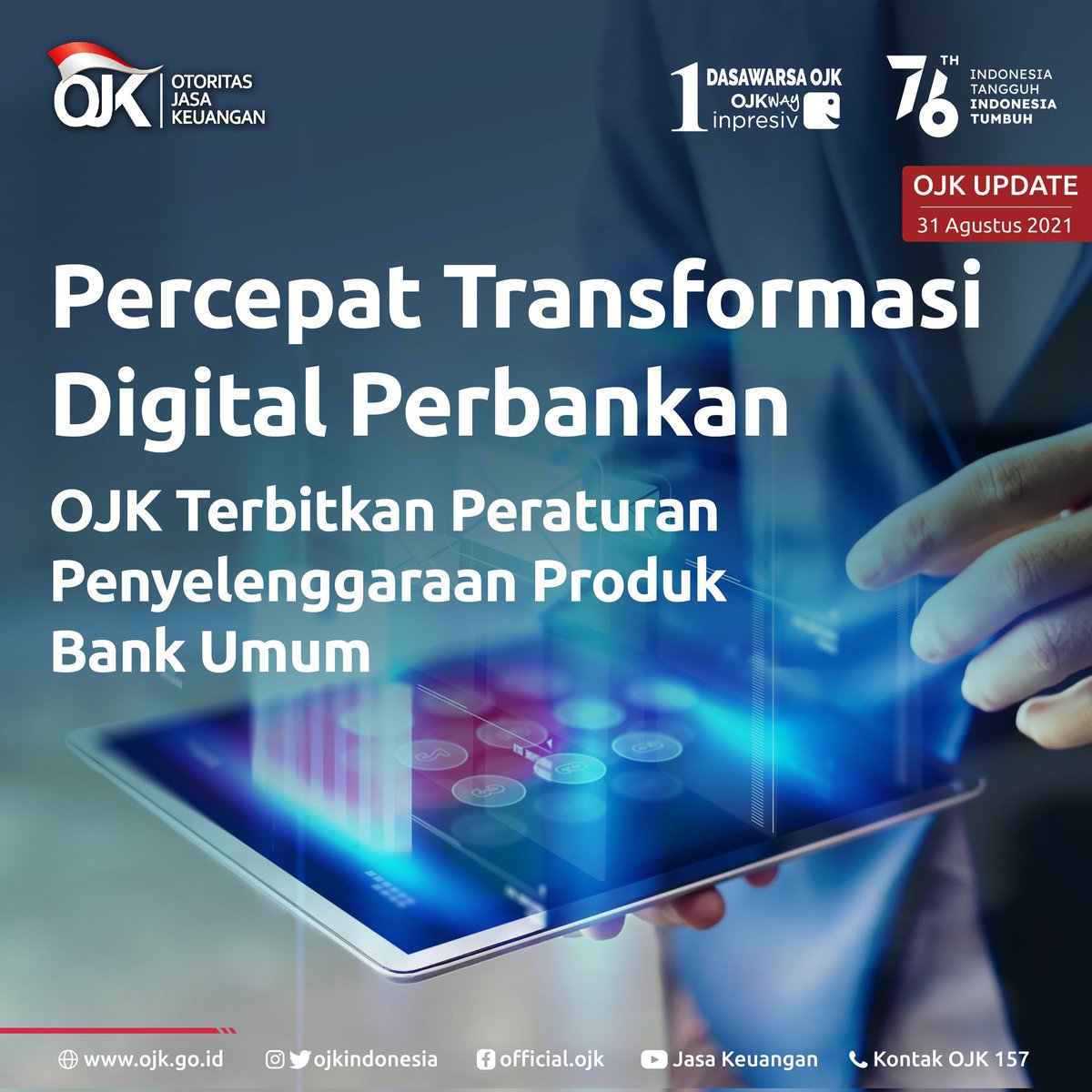 OJK OTORITAS JASA KEUANGAN

1 DASAWARSA OJK OJKWAY inpresiv

76 TH INDONESIA TANGGUH INDONESIA TUMBUH

OJK UPDATE
31 Agustus 2021

Percepat Transformasi Digital Perbankan

OJK Terbitkan Peraturan Penyelenggaraan Produk Bank Umum

www.ojk.go.id ojkindonesia official.ojk Jasa Keuangan Kontak OJK 157